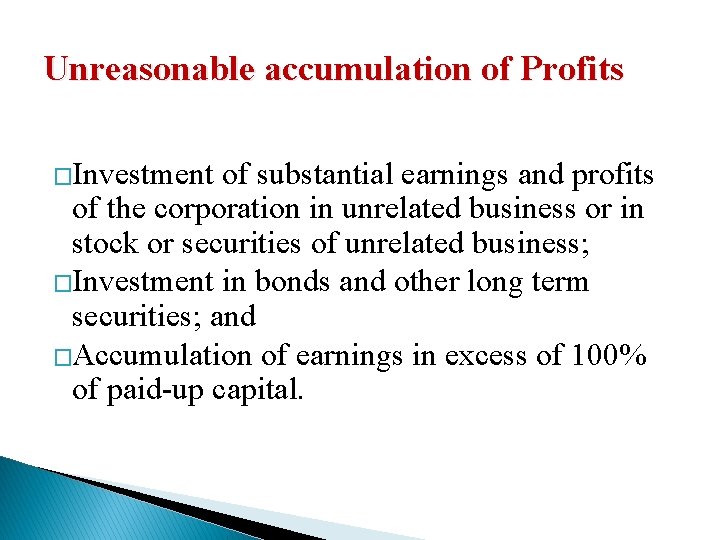 Unreasonable accumulation of Profits

□Investment of substantial earnings and profits of the corporation in unrelated business or in stock or securities of unrelated business;
□Investment in bonds and other long term securities; and
□Accumulation of earnings in excess of 100% of paid-up capital.